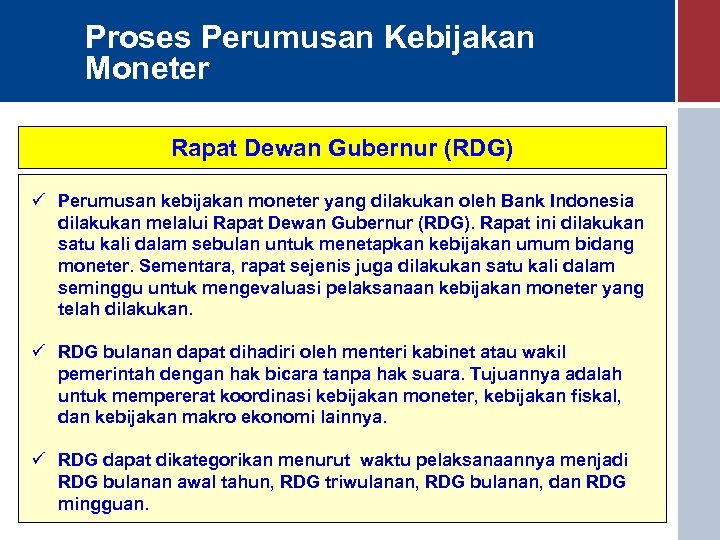 Proses Perumusan Kebijakan Moneter

Rapat Dewan Gubernur (RDG)

✓ Perumusan kebijakan moneter yang dilakukan oleh Bank Indonesia dilakukan melalui Rapat Dewan Gubernur (RDG). Rapat ini dilakukan satu kali dalam sebulan untuk menetapkan kebijakan umum bidang moneter. Sementara, rapat sejenis juga dilakukan satu kali dalam seminggu untuk mengevaluasi pelaksanaan kebijakan moneter yang telah dilakukan.

✓ RDG bulanan dapat dihadiri oleh menteri kabinet atau wakil pemerintah dengan hak bicara tanpa hak suara. Tujuannya adalah untuk mempererat koordinasi kebijakan moneter, kebijakan fiskal, dan kebijakan makro ekonomi lainnya.

✓ RDG dapat dikategorikan menurut waktu pelaksanaannya menjadi RDG bulanan awal tahun, RDG triwulanan, RDG bulanan, dan RDG mingguan.